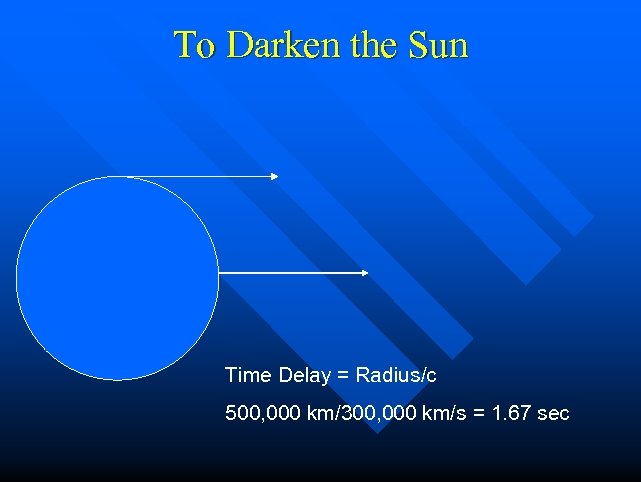 To Darken the Sun

Time Delay = Radius/c

500,000 km/300,000 km/s = 1.67 sec